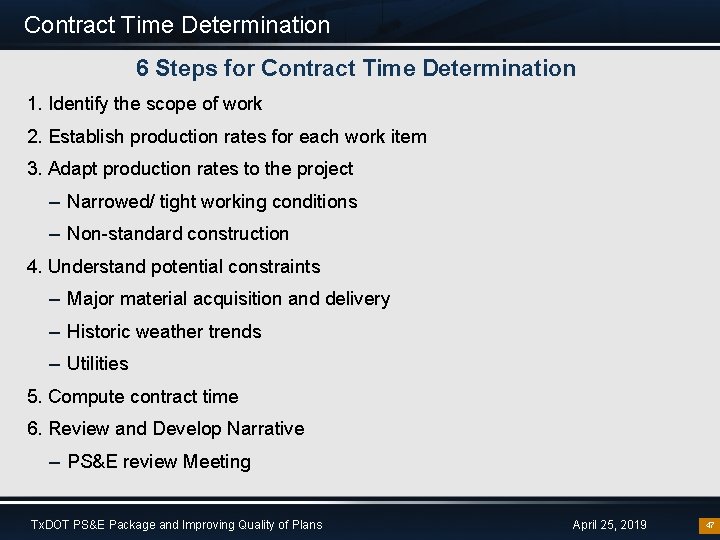 Contract Time Determination

6 Steps for Contract Time Determination

1. Identify the scope of work
2. Establish production rates for each work item
3. Adapt production rates to the project
– Narrowed/ tight working conditions
– Non-standard construction
4. Understand potential constraints
– Major material acquisition and delivery
– Historic weather trends
– Utilities
5. Compute contract time
6. Review and Develop Narrative
– PS&E review Meeting

TxDOT PS&E Package and Improving Quality of Plans

April 25, 2019

47